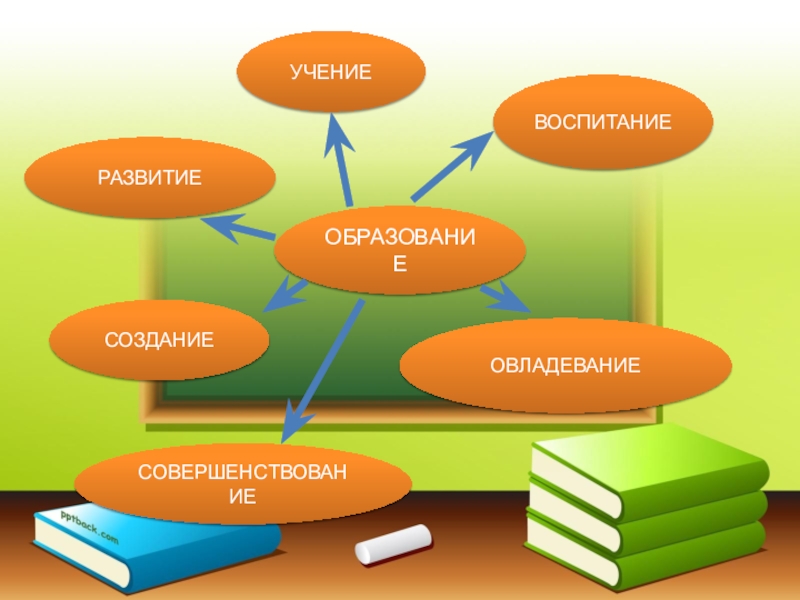 УЧЕНИЕ

ВОСПИТАНИЕ

РАЗВИТИЕ

ОБРАЗОВАНИЕ

СОЗДАНИЕ

ОВЛАДЕВАНИЕ

СОВЕРШЕНСТВОВАНИЕ

pptback.com